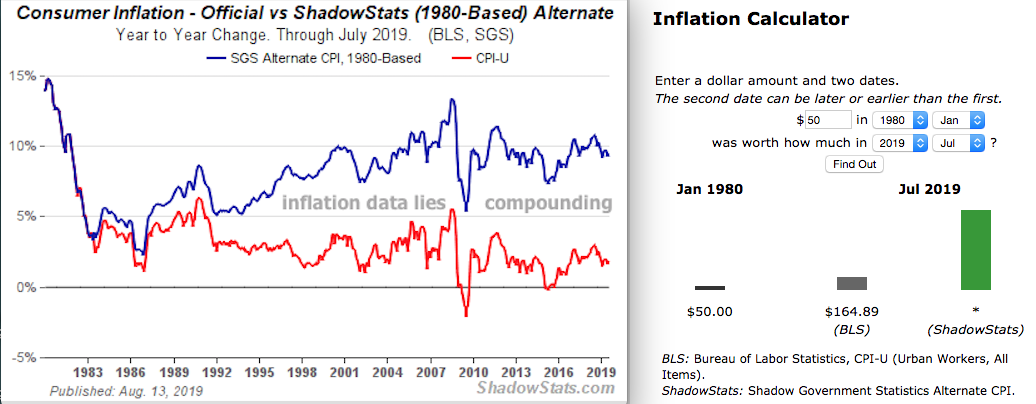 Consumer Inflation - Official vs ShadowStats (1980-Based) Alternate
Year to Year Change. Through July 2019. (BLS, SGS)
SGS Alternate CPI, 1980-Based
CPI-U

15%
10%
5%
0%
-5%

inflation data lies
compounding

1983 1986 1989 1992 1995 1998 2001 2004 2007 2010 2013 2016 2019

Published: Aug. 13, 2019
ShadowStats.com

Inflation Calculator

Enter a dollar amount and two dates.
The second date can be later or earlier than the first.
$ 50 in 1980 Jan
was worth how much in 2019 Jul ?
Find Out

Jan 1980
Jul 2019

$50.00
$164.89 (BLS)
* (ShadowStats)

BLS: Bureau of Labor Statistics, CPI-U (Urban Workers, All Items).
ShadowStats: Shadow Government Statistics Alternate CPI.